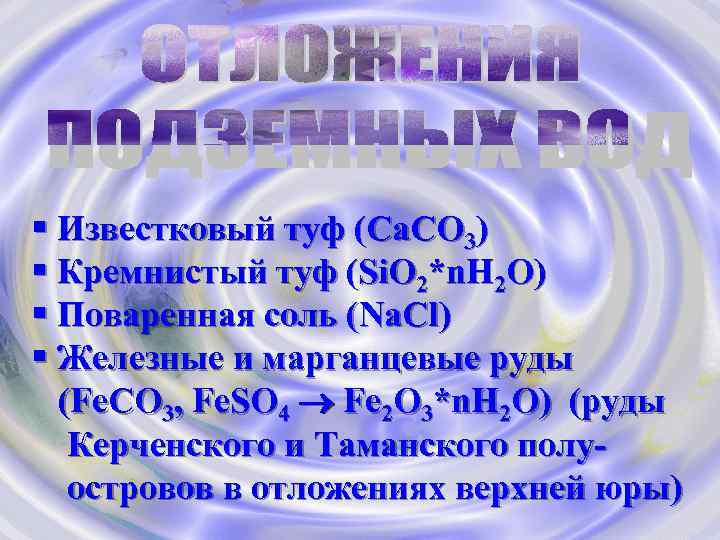 ОТЛОЖЕНИЯ ПОДЗЕМНЫХ ВОД

▪ Известковый туф ($CaCO_3$)
▪ Кремнистый туф ($SiO_2*nH_2O$)
▪ Поваренная соль ($NaCl$)
▪ Железные и марганцевые руды ($FeCO_3$, $FeSO_4 \rightarrow Fe_2O_3*nH_2O$) (руды Керченского и Таманского полуостровов в отложениях верхней юры)